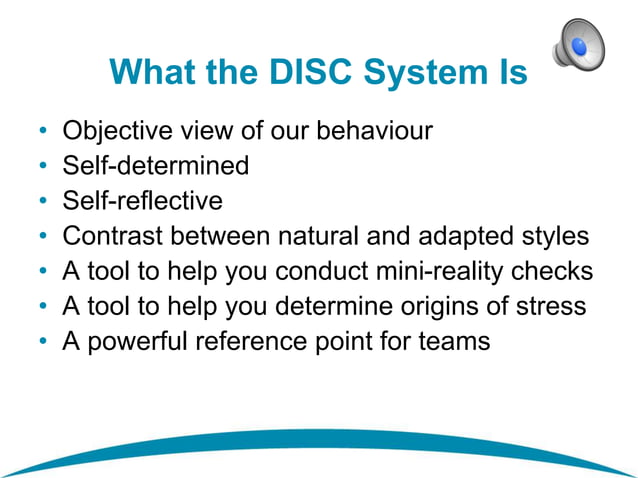 What the DISC System Is

• Objective view of our behaviour
• Self-determined
• Self-reflective
• Contrast between natural and adapted styles
• A tool to help you conduct mini-reality checks
• A tool to help you determine origins of stress
• A powerful reference point for teams